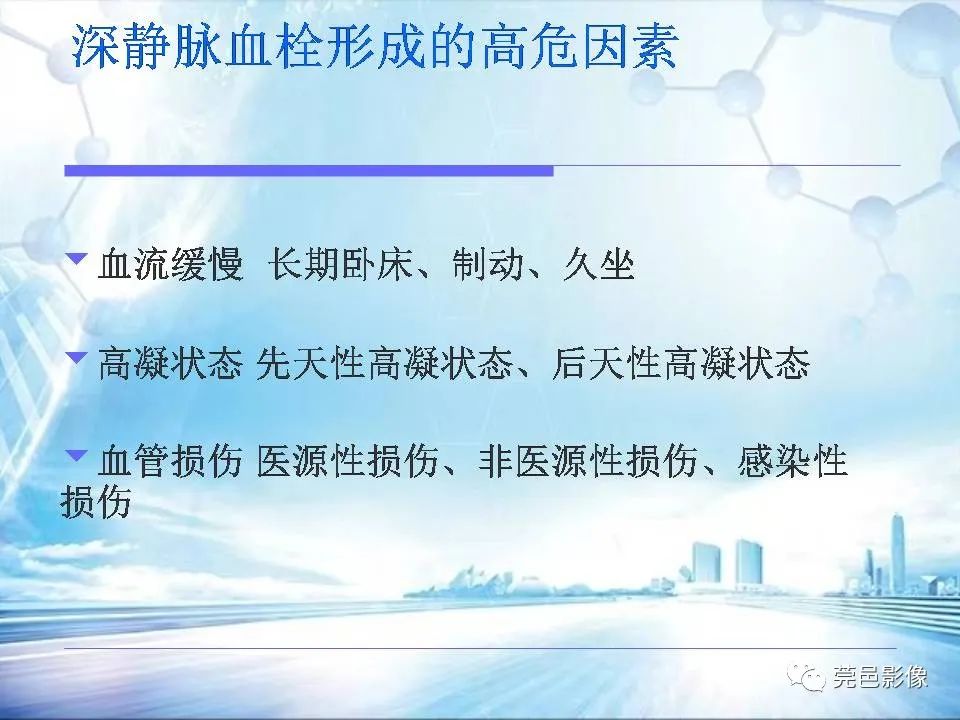 深静脉血栓形成的高危因素

血流缓慢 长期卧床、制动、久坐

高凝状态 先天性高凝状态、后天性高凝状态

血管损伤 医源性损伤、非医源性损伤、感染性损伤

莞邑影像